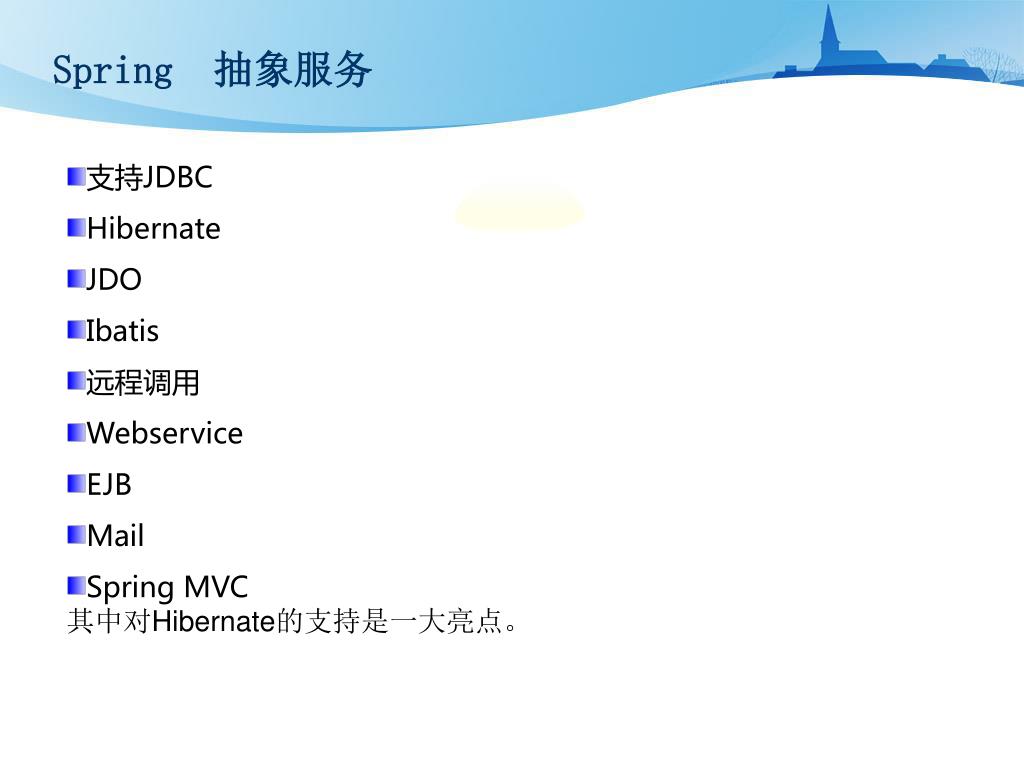 Spring 抽象服务

支持JDBC
Hibernate
JDO
Ibatis
远程调用
Webservice
EJB
Mail
Spring MVC

其中对Hibernate的支持是一大亮点。